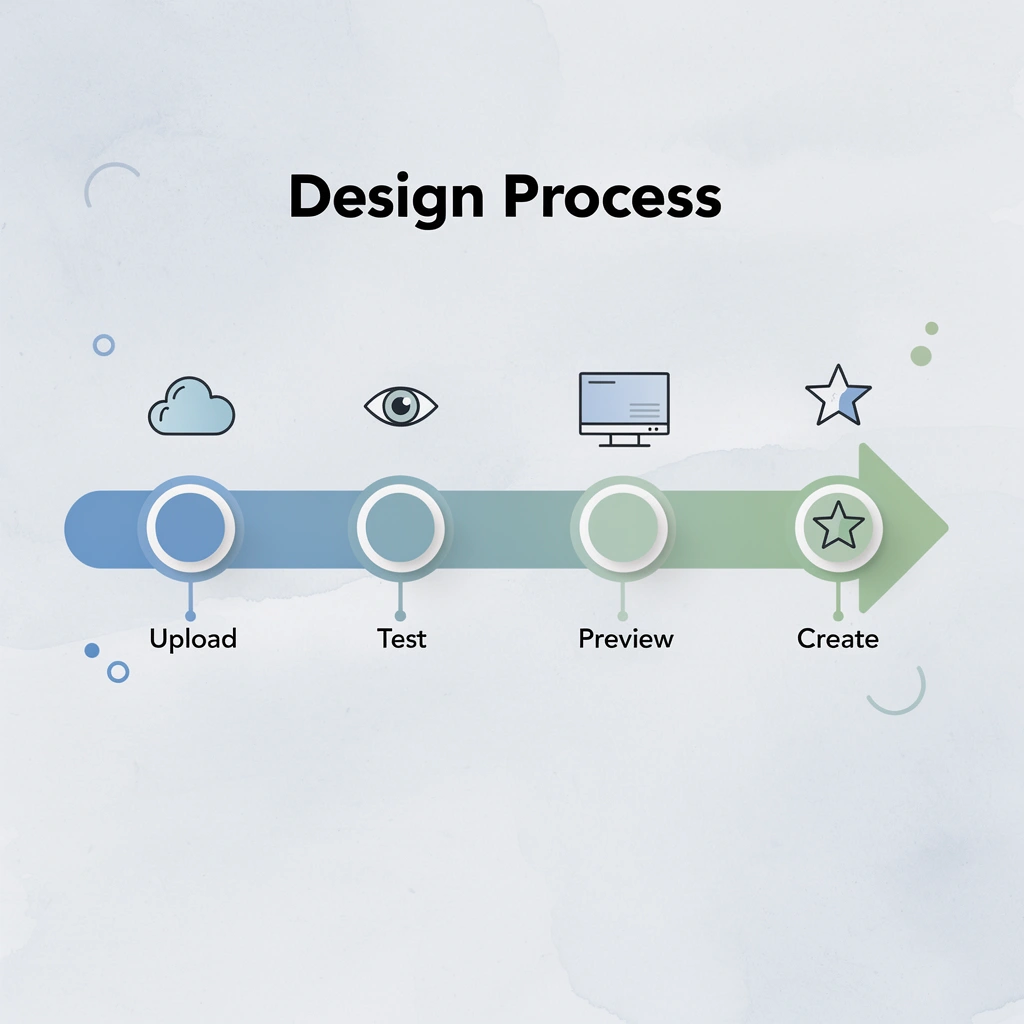 Design Process

Upload

Test

Preview

Create